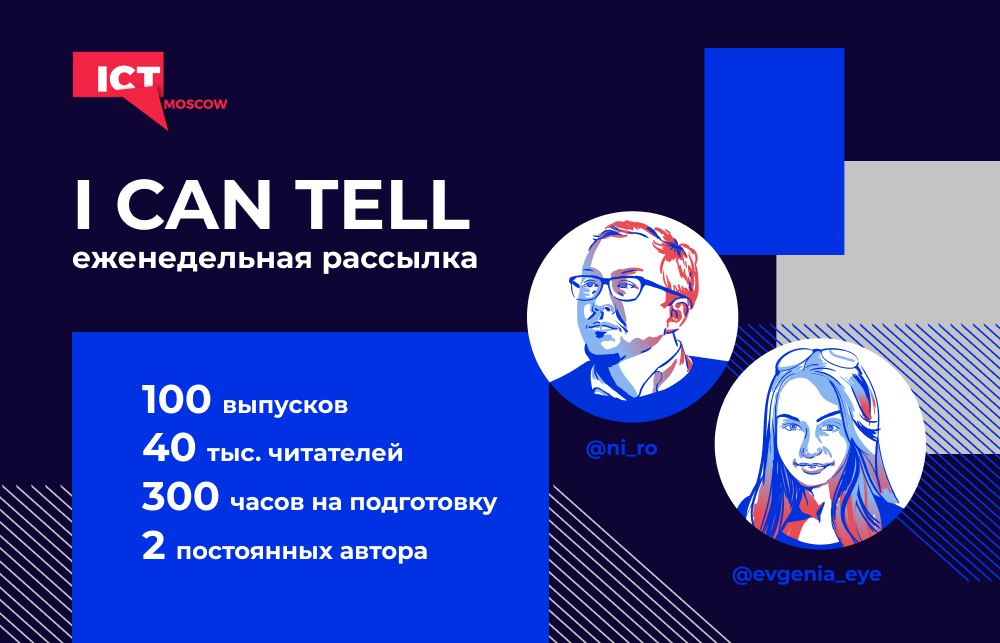 ICT MOSCOW

I CAN TELL
еженедельная рассылка

100 выпусков
40 тыс. читателей
300 часов на подготовку
2 постоянных автора

@ni_ro

@evgenia_eye